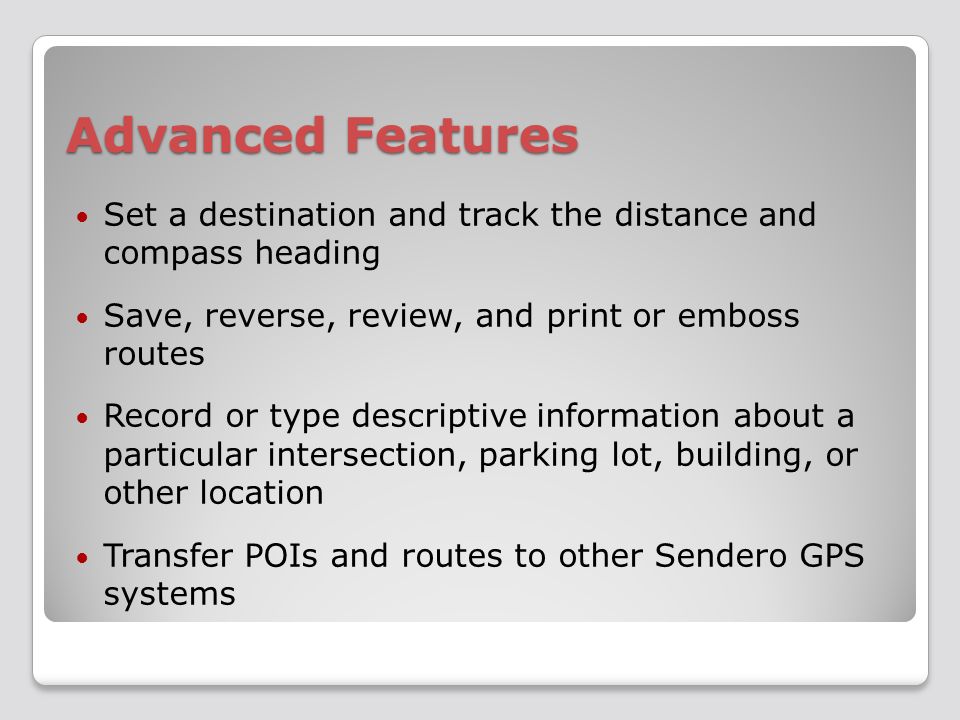 Advanced Features

• Set a destination and track the distance and compass heading

• Save, reverse, review, and print or emboss routes

• Record or type descriptive information about a particular intersection, parking lot, building, or other location

• Transfer POIs and routes to other Sendero GPS systems